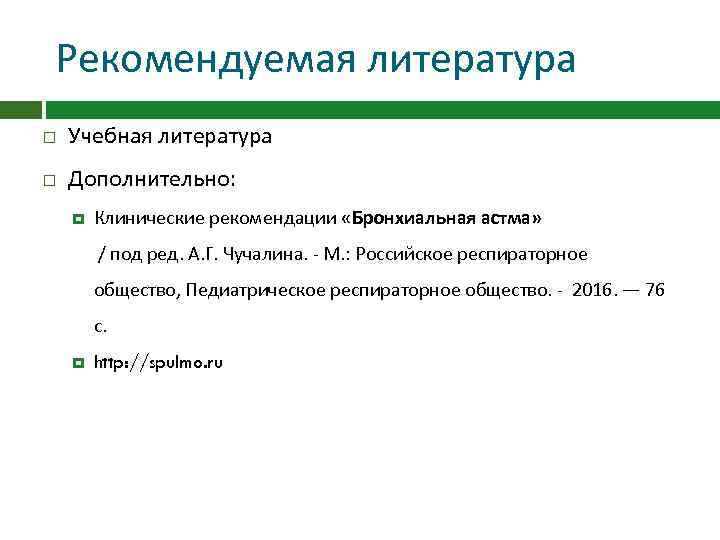 Рекомендуемая литература

Учебная литература

Дополнительно:

Клинические рекомендации «Бронхиальная астма» / под ред. А.Г. Чучалина. - М.: Российское респираторное общество, Педиатрическое респираторное общество. - 2016. — 76 с.

http://spulmo.ru